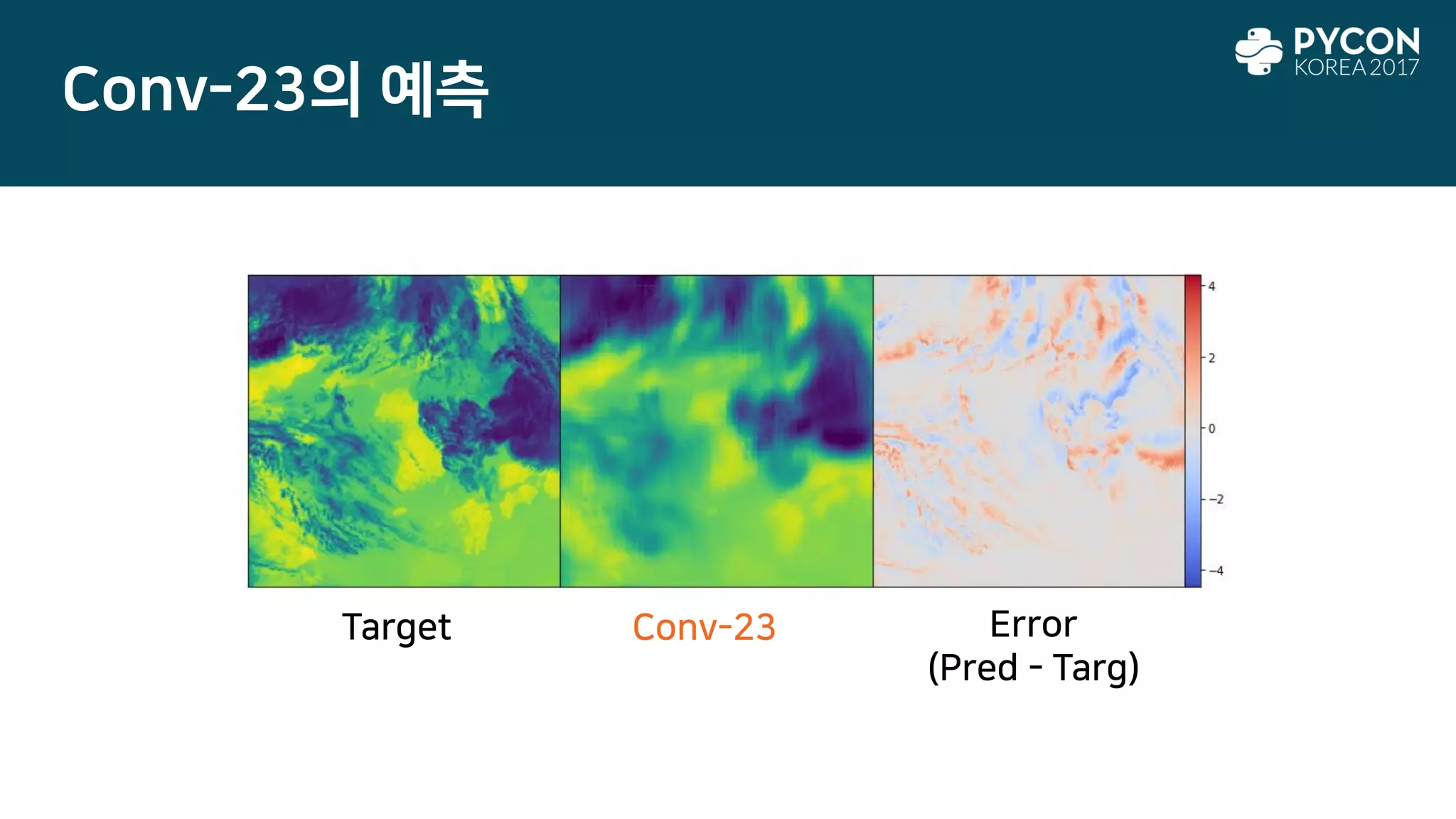 Conv-23의 예측

PYCON
KOREA 2017

4
2
0
−2
−4

Target

Conv-23

Error
(Pred - Targ)